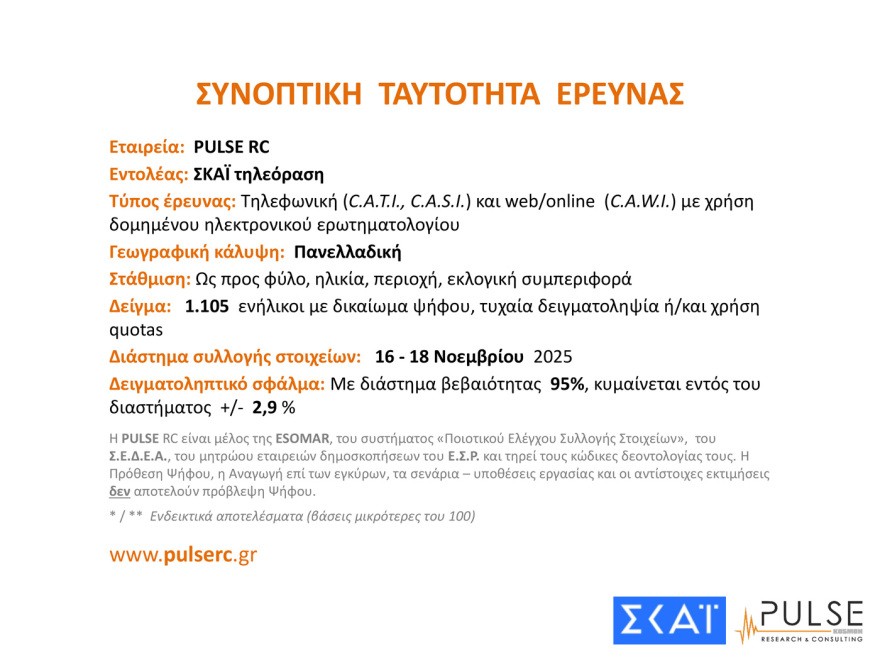 ΣΥΝΟΠΤΙΚΗ ΤΑΥΤΟΤΗΤΑ ΕΡΕΥΝΑΣ

Εταιρεία: PULSE RC

Εντολέας: ΣΚΑΪ τηλεόραση

Τύπος έρευνας: Τηλεφωνική (C.A.T.I., C.A.S.I.) και web/online (C.A.W.I.) με χρήση δομημένου ηλεκτρονικού ερωτηματολογίου

Γεωγραφική κάλυψη: Πανελλαδική

Στάθμιση: Ως προς φύλο, ηλικία, περιοχή, εκλογική συμπεριφορά

Δείγμα: 1.105 ενήλικοι με δικαίωμα ψήφου, τυχαία δειγματοληψία ή/και χρήση quotas

Διάστημα συλλογής στοιχείων: 16 - 18 Νοεμβρίου 2025

Δειγματοληπτικό σφάλμα: Με διάστημα βεβαιότητας 95%, κυμαίνεται εντός του διαστήματος +/- 2,9 %

Η PULSE RC είναι μέλος της ESOMAR, του συστήματος «Ποιοτικού Ελέγχου Συλλογής Στοιχείων», του Σ.Ε.Δ.Ε.Α., του μητρώου εταιρειών δημοσκοπήσεων του Ε.Σ.Ρ. και τηρεί τους κώδικες δεοντολογίας τους. Η Πρόθεση Ψήφου, η Αναγωγή επί των εγκύρων, τα σενάρια – υποθέσεις εργασίας και οι αντίστοιχες εκτιμήσεις δεν αποτελούν πρόβλεψη Ψήφου.

* / ** Ενδεικτικά αποτελέσματα (βάσεις μικρότερες του 100)

www.pulserc.gr

ΣΚΑΪ

PULSE
RESEARCH & CONSULTING